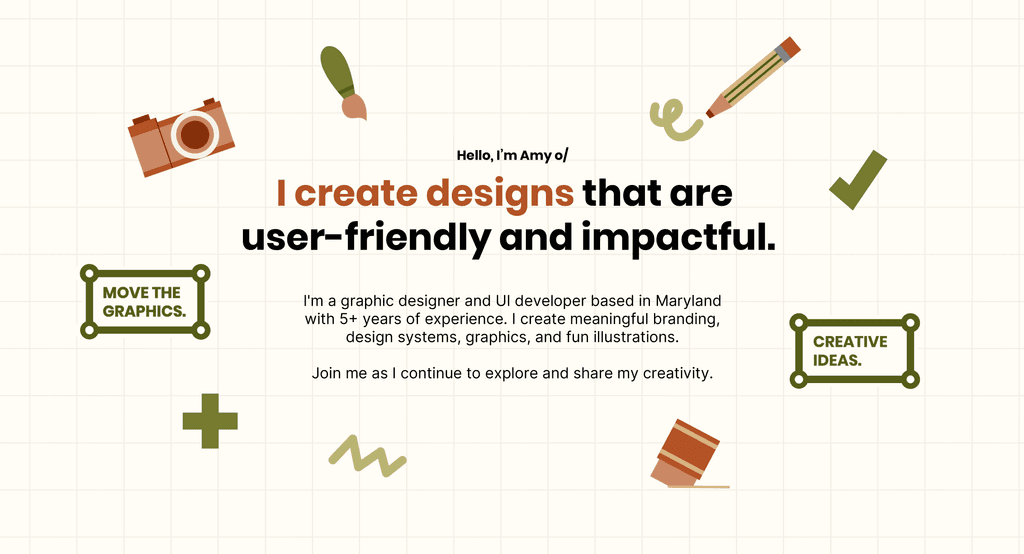 Hello, I'm Amy o/

I create designs that are user-friendly and impactful.

MOVE THE GRAPHICS.

I'm a graphic designer and UI developer based in Maryland with 5+ years of experience. I create meaningful branding, design systems, graphics, and fun illustrations.

Join me as I continue to explore and share my creativity.

CREATIVE IDEAS.